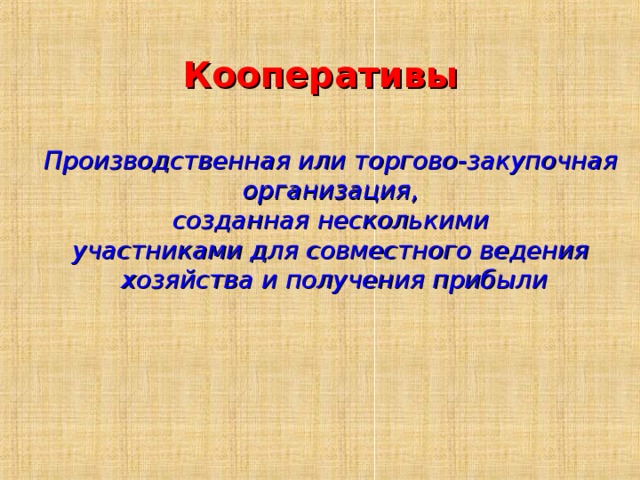 Кооперативы

Производственная или торгово-закупочная организация, созданная несколькими участниками для совместного ведения хозяйства и получения прибыли